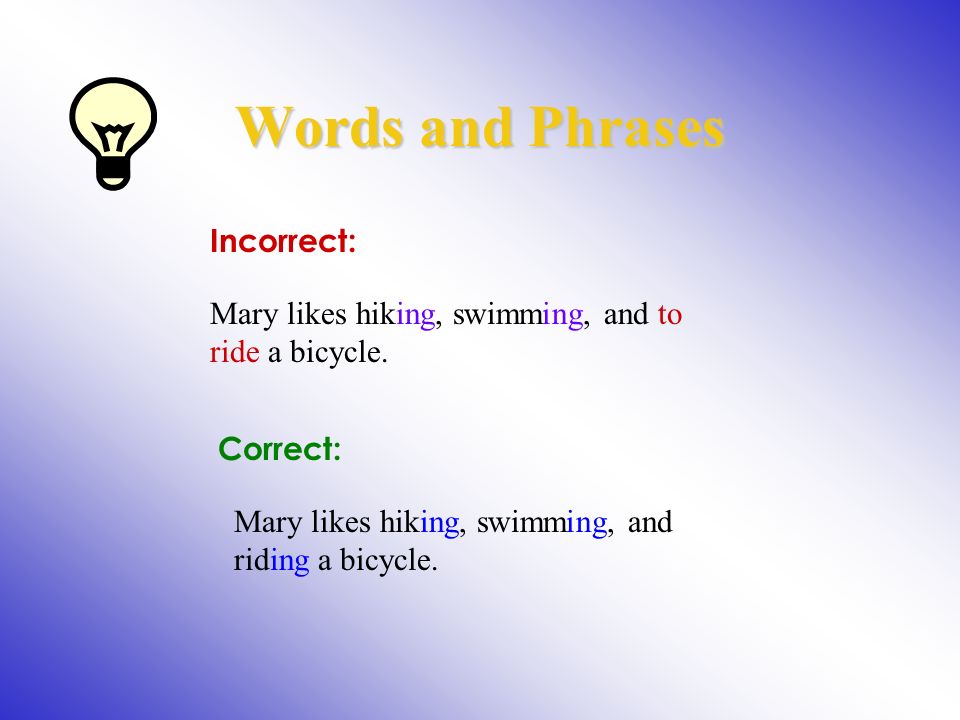 Words and Phrases

Incorrect:

Mary likes hiking, swimming, and to ride a bicycle.

Correct:

Mary likes hiking, swimming, and riding a bicycle.